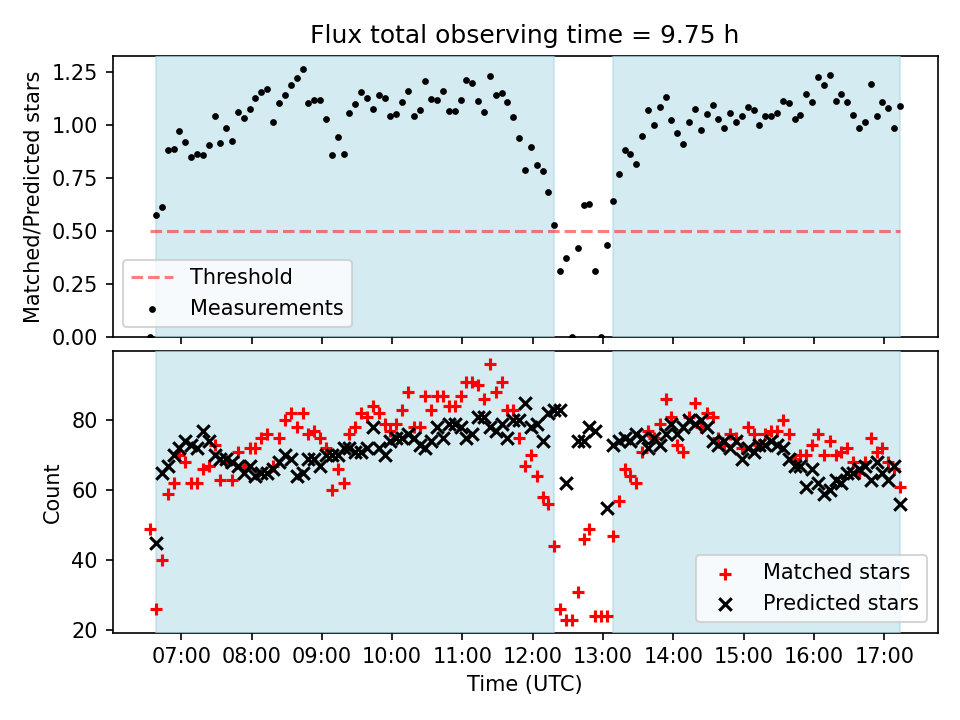 Flux total observing time = 9.75 h

Matched/Predicted stars

1.25
1.00
0.75
0.50
0.25
0.00

Threshold
Measurements

Count

80
60
40
20

Matched stars
Predicted stars

07:00 08:00 09:00 10:00 11:00 12:00 13:00 14:00 15:00 16:00 17:00

Time (UTC)